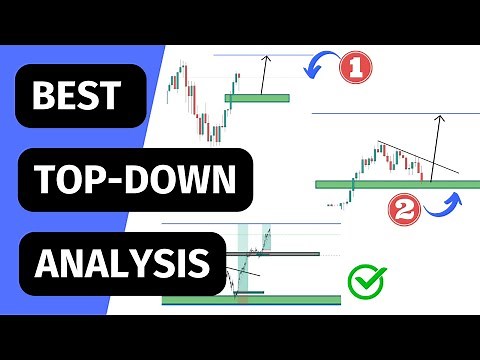 BEST

TOP-DOWN

ANALYSIS

1

2